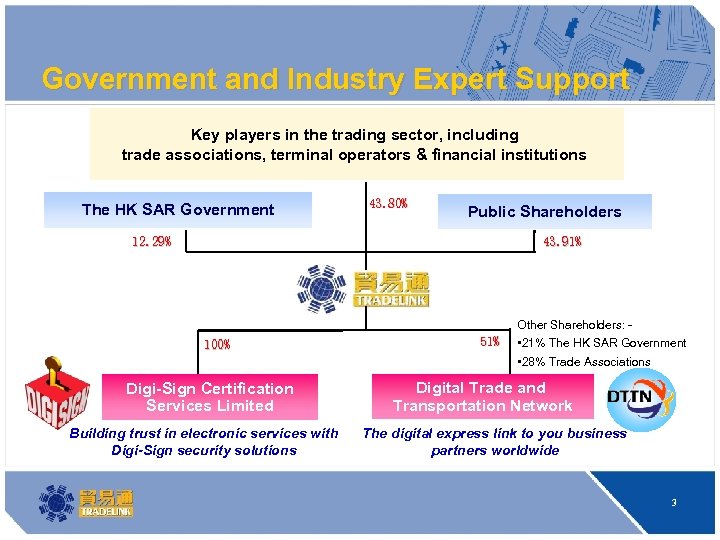 Government and Industry Expert Support

Key players in the trading sector, including trade associations, terminal operators & financial institutions

The HK SAR Government

43.80%

Public Shareholders

12.29%

43.91%

貿易通
TRADELINK

Other Shareholders: -
•21% The HK SAR Government
•28% Trade Associations

100%

51%

DIGISIGN

Digi-Sign Certification Services Limited

Digital Trade and Transportation Network

DTTN

Building trust in electronic services with Digi-Sign security solutions

The digital express link to you business partners worldwide

貿易通
TRADELINK

3